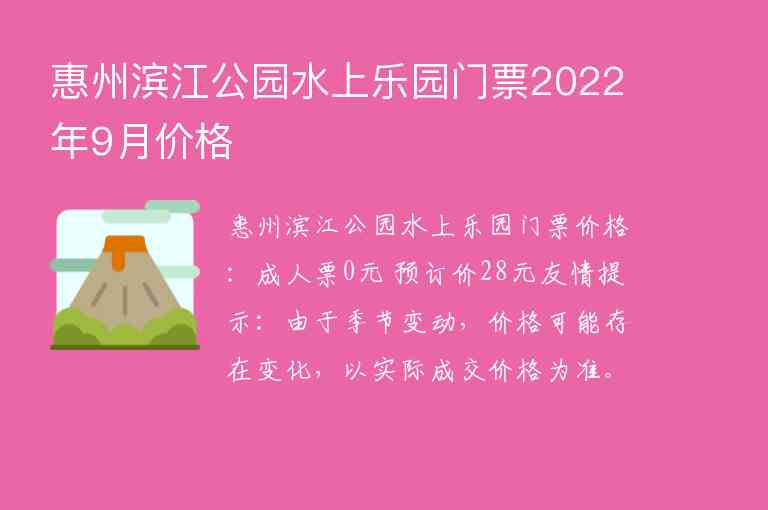 惠州滨江公园水上乐园门票2022年9月价格

惠州滨江公园水上乐园门票价格：成人票0元 预订价28元友情提示：由于季节变动，价格可能存在变化，以实际成交价格为准。